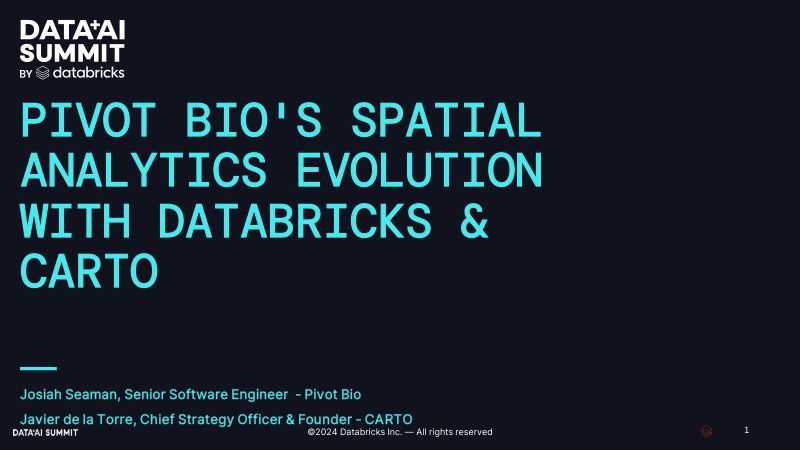 DATA+AI SUMMIT BY databricks

PIVOT BIO'S SPATIAL ANALYTICS EVOLUTION WITH DATABRICKS & CARTO

Josiah Seaman, Senior Software Engineer - Pivot Bio

Javier de la Torre, Chief Strategy Officer & Founder - CARTO

DATA+AI SUMMIT

©2024 Databricks Inc. — All rights reserved

1